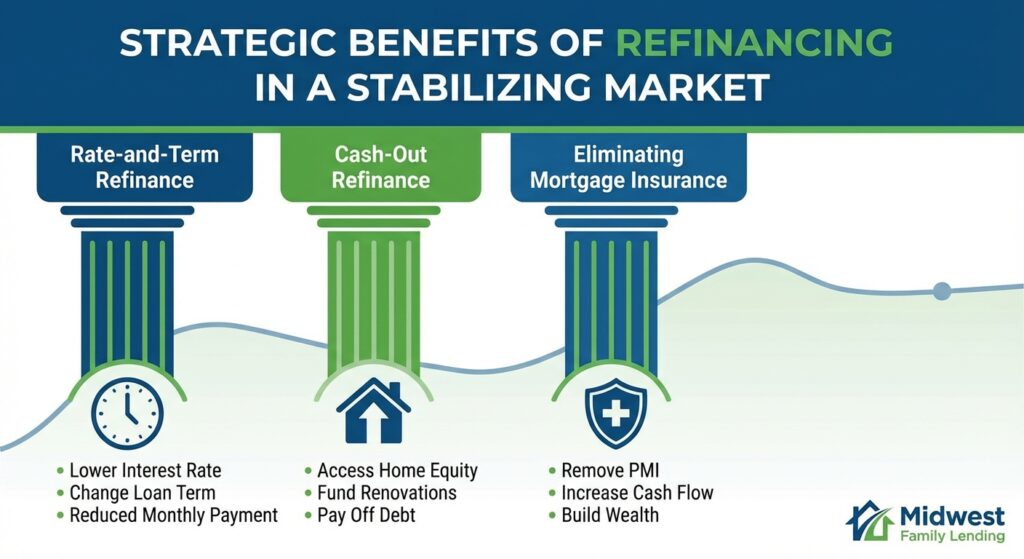 STRATEGIC BENEFITS OF REFINANCING IN A STABILIZING MARKET

Rate-and-Term Refinance

- Lower Interest Rate
- Change Loan Term
- Reduced Monthly Payment

Cash-Out Refinance

- Access Home Equity
- Fund Renovations
- Pay Off Debt

Eliminating Mortgage Insurance

- Remove PMI
- Increase Cash Flow
- Build Wealth

Midwest Family Lending